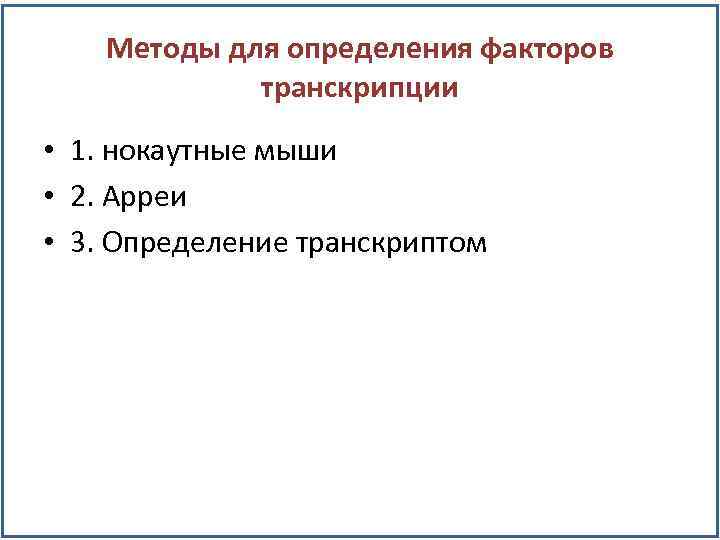 Методы для определения факторов транскрипции

• 1. нокаутные мыши
• 2. Арреи
• 3. Определение транскриптом